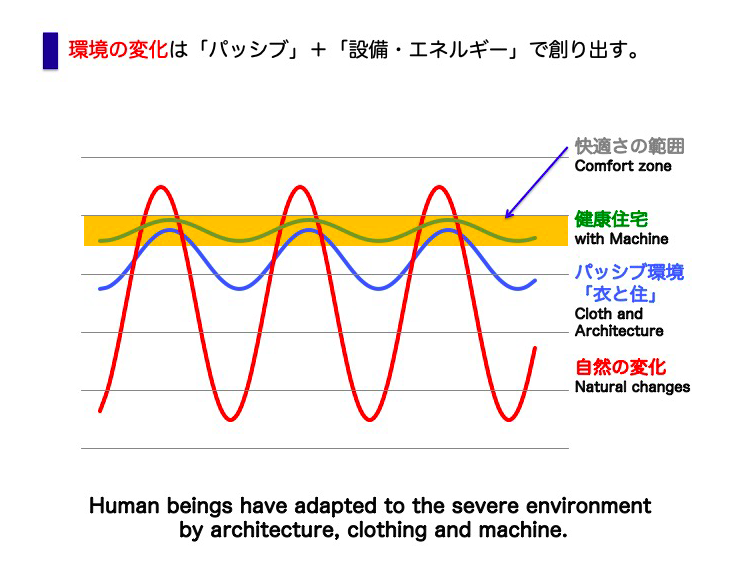 環境の変化は「パッシブ」＋「設備・エネルギー」で創り出す。

快適さの範囲
Comfort zone

健康住宅
with Machine

パッシブ環境
「衣と住」
Cloth and
Architecture

自然の変化
Natural changes

Human beings have adapted to the severe environment by architecture, clothing and machine.